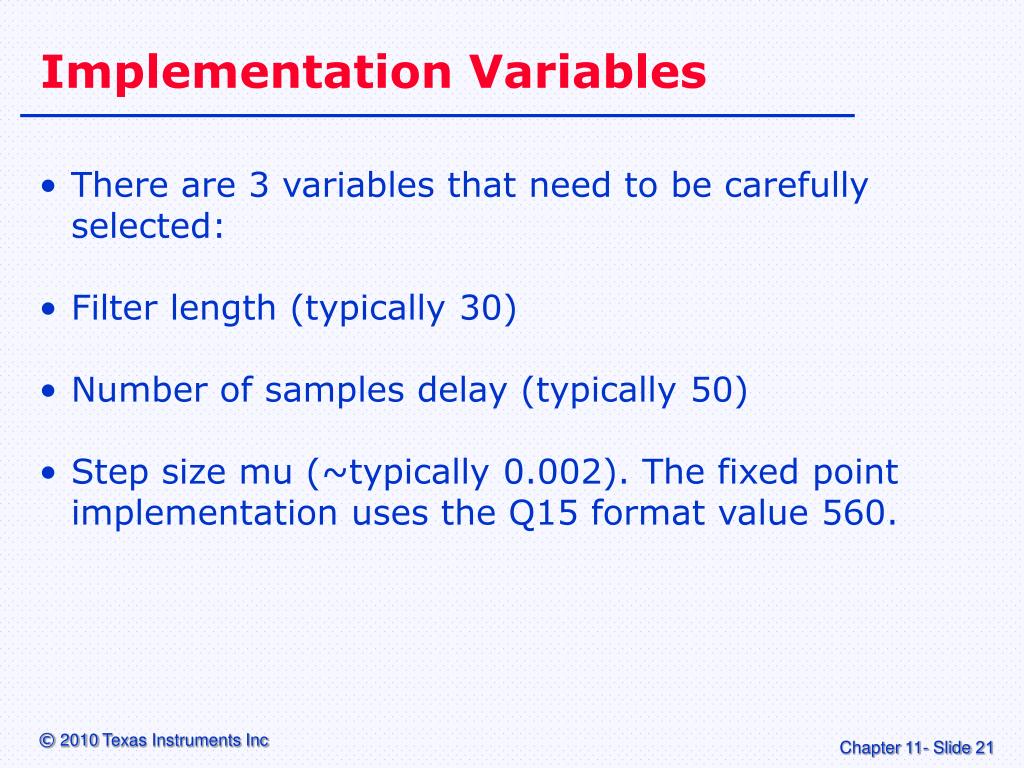 Implementation Variables

• There are 3 variables that need to be carefully selected:

• Filter length (typically 30)

• Number of samples delay (typically 50)

• Step size mu (~typically 0.002). The fixed point implementation uses the Q15 format value 560.

© 2010 Texas Instruments Inc

Chapter 11- Slide 21